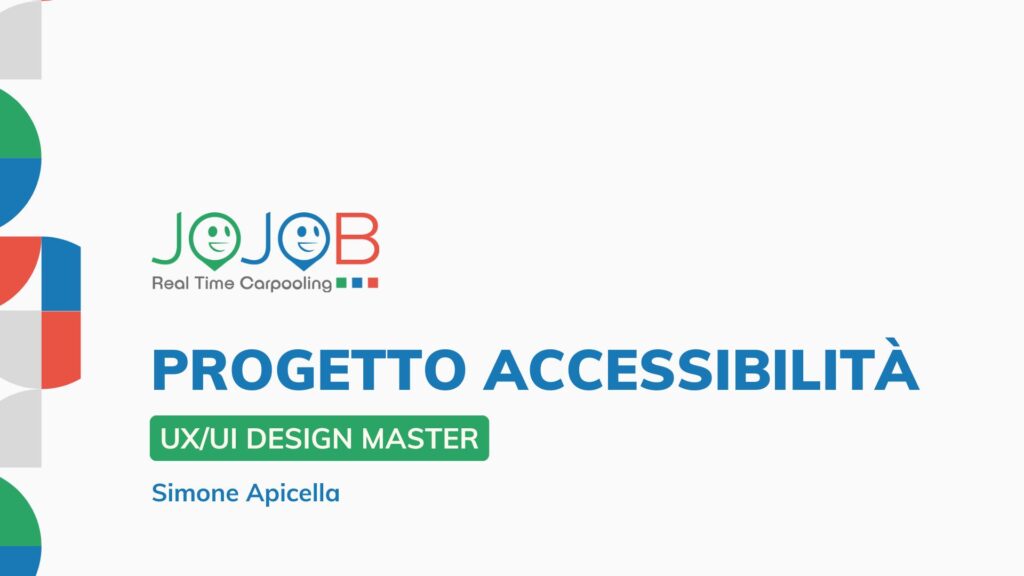 JOJOB
Real Time Carpooling

PROGETTO ACCESSIBILITÀ

UX/UI DESIGN MASTER

Simone Apicella